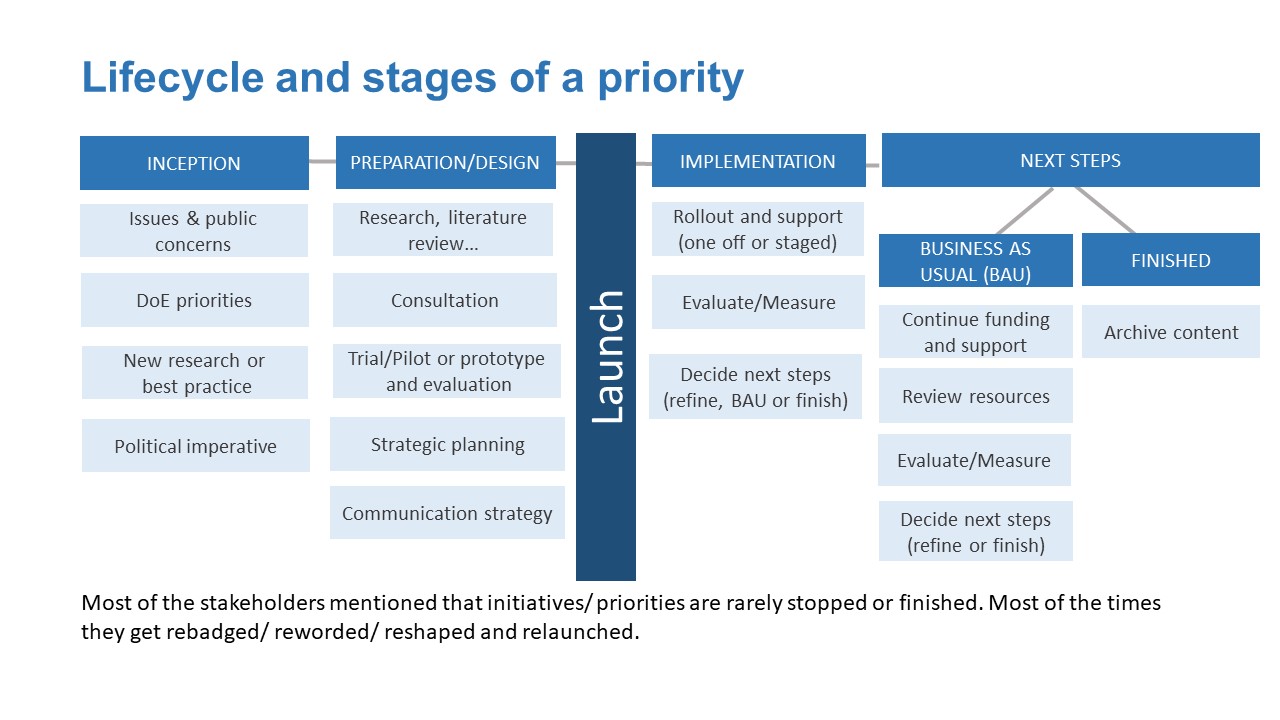 Lifecycle and stages of a priority

INCEPTION

Issues & public concerns

DoE priorities

New research or best practice

Political imperative

PREPARATION/DESIGN

Research, literature review…

Consultation

Trial/Pilot or prototype and evaluation

Strategic planning

Communication strategy

Launch

IMPLEMENTATION

Rollout and support (one off or staged)

Evaluate/Measure

Decide next steps (refine, BAU or finish)

NEXT STEPS

BUSINESS AS USUAL (BAU)

Continue funding and support

Review resources

Evaluate/Measure

Decide next steps (refine or finish)

FINISHED

Archive content

Most of the stakeholders mentioned that initiatives/ priorities are rarely stopped or finished. Most of the times they get rebadged/ reworded/ reshaped and relaunched.